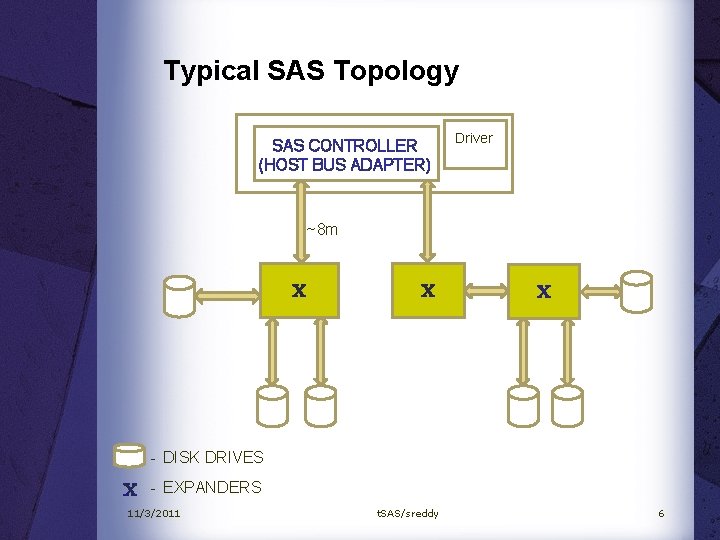 Typical SAS Topology

SAS CONTROLLER (HOST BUS ADAPTER)

Driver

~8m

X

X

X

- DISK DRIVES

X - EXPANDERS

11/3/2011

tSAS/sreddy

6